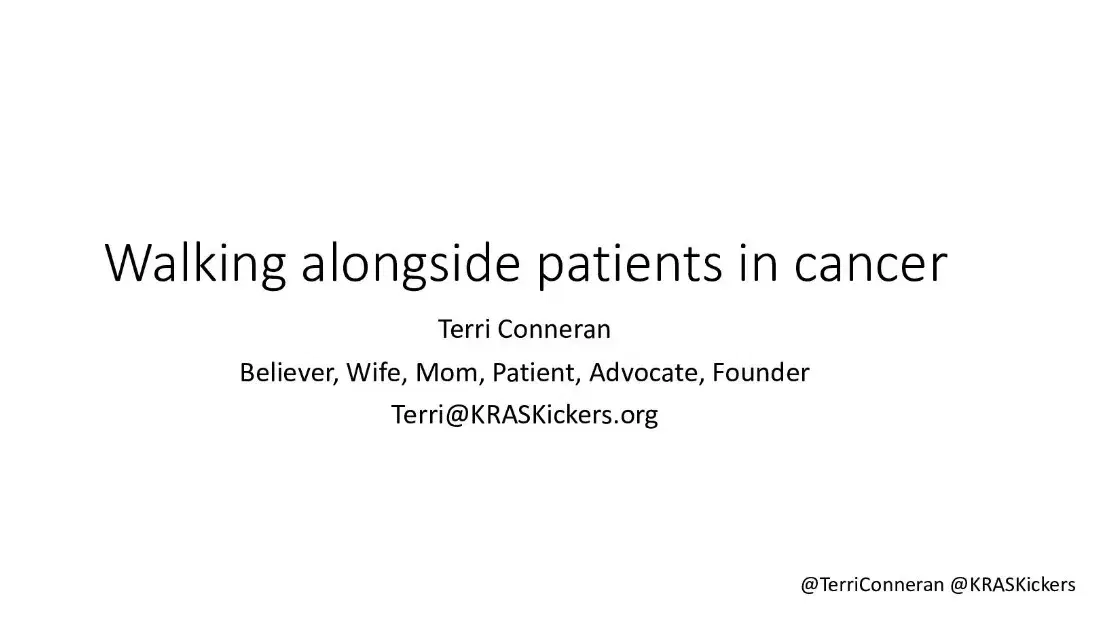 Walking alongside patients in cancer

Terri Conneran

Believer, Wife, Mom, Patient, Advocate, Founder

Terri@KRASKickers.org

@TerriConneran @KRASKickers